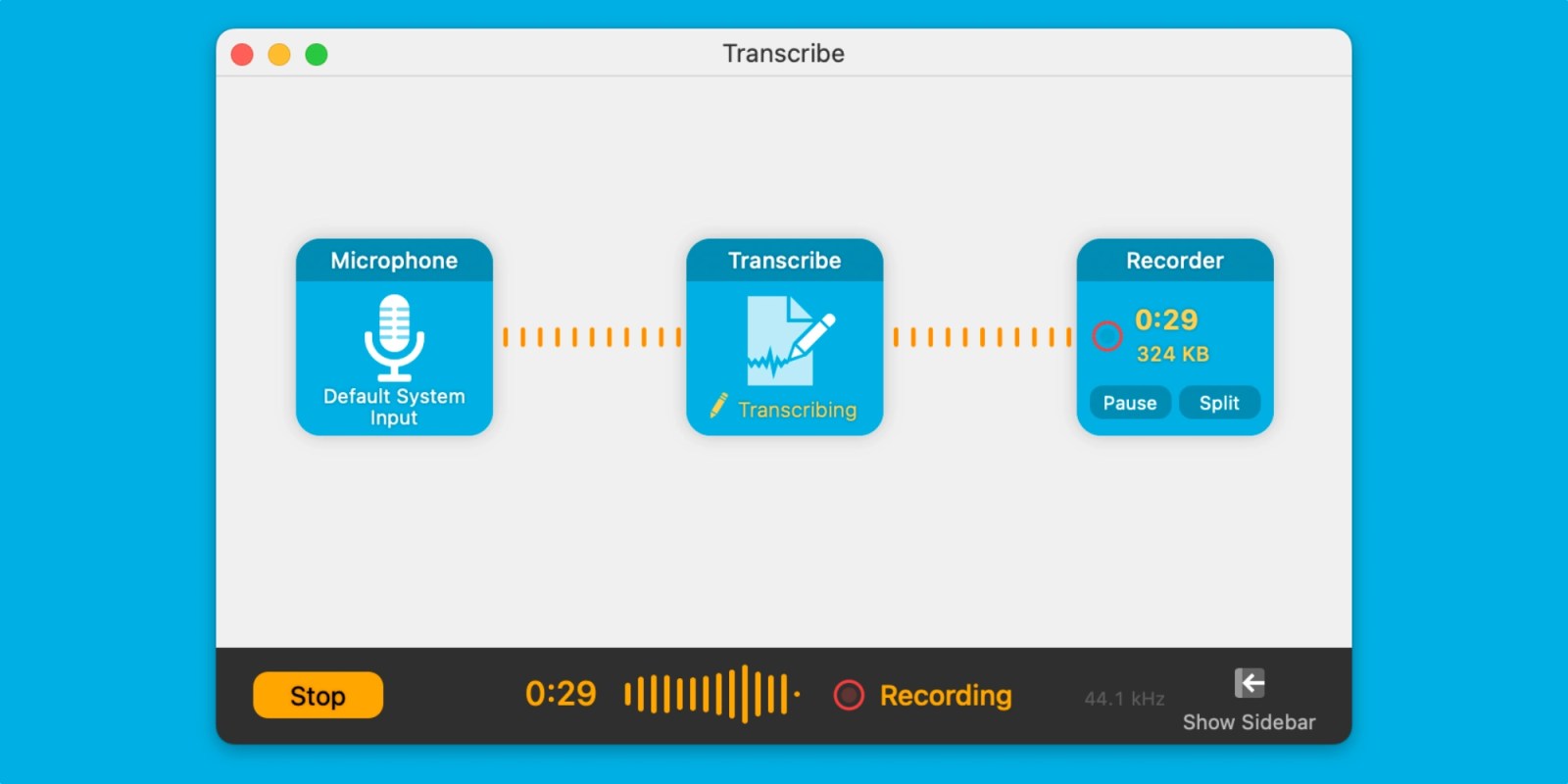 Transcribe

Microphone

Default System Input

Transcribe

Transcribing

Recorder

0:29

324 KB

Pause

Split

Stop

0:29

Recording

44.1 kHz

Show Sidebar